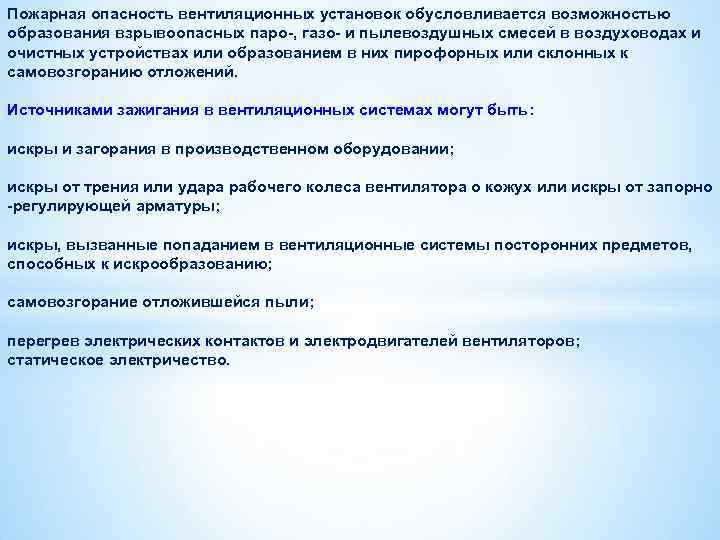 Пожарная опасность вентиляционных установок обусловливается возможностью образования взрывоопасных паро-, газо- и пылевоздушных смесей в воздуховодах и очистных устройствах или образованием в них пирофорных или склонных к самовозгоранию отложений.

Источниками зажигания в вентиляционных системах могут быть:

искры и загорания в производственном оборудовании;

искры от трения или удара рабочего колеса вентилятора о кожух или искры от запорно -регулирующей арматуры;

искры, вызванные попаданием в вентиляционные системы посторонних предметов, способных к искрообразованию;

самовозгорание отложившейся пыли;

перегрев электрических контактов и электродвигателей вентиляторов;
статическое электричество.